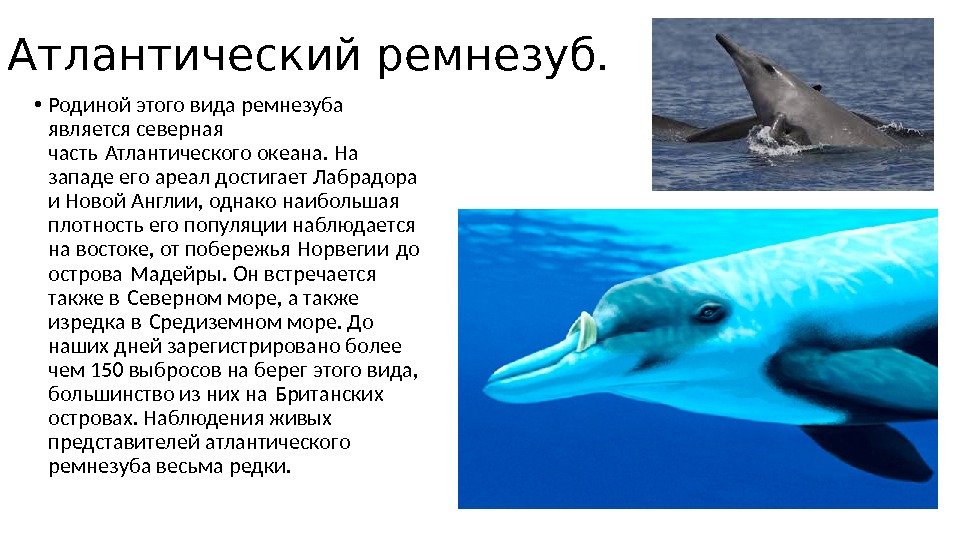 Атлантический ремнезуб.

• Родиной этого вида ремнезуба является северная часть Атлантического океана. На западе его ареал достигает Лабрадора и Новой Англии, однако наибольшая плотность его популяции наблюдается на востоке, от побережья Норвегии до острова Мадейры. Он встречается также в Северном море, а также изредка в Средиземном море. До наших дней зарегистрировано более чем 150 выбросов на берег этого вида, большинство из них на Британских островах. Наблюдения живых представителей атлантического ремнезуба весьма редки.